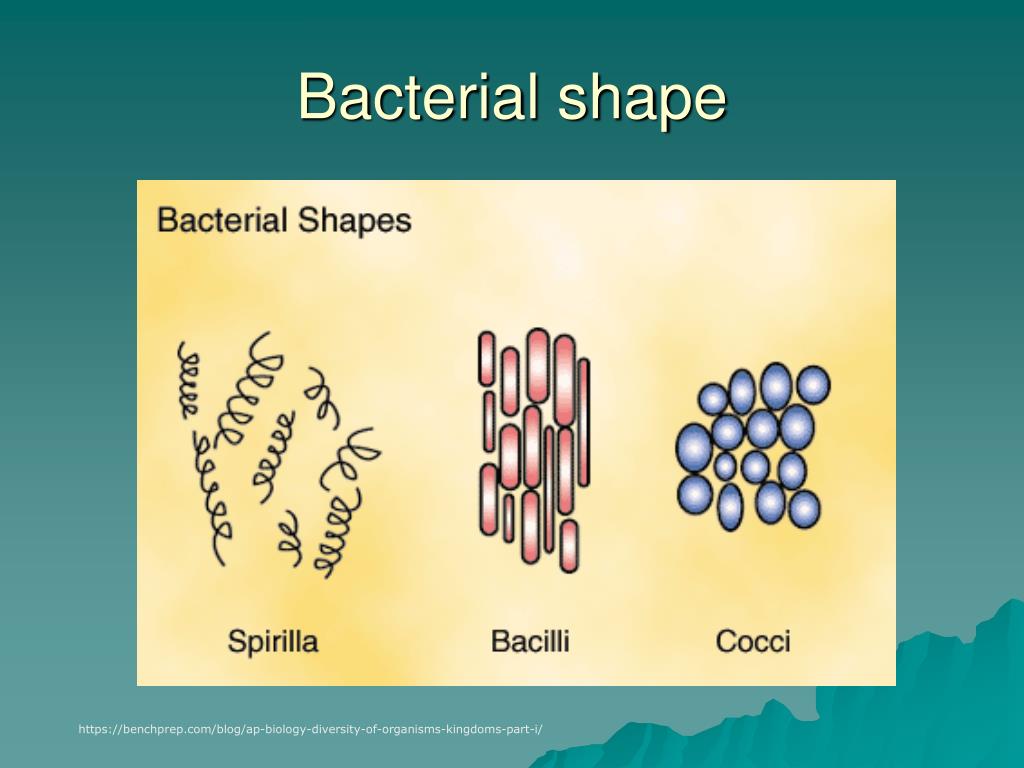 Bacterial shape

Bacterial Shapes

Spirilla

Bacilli

Cocci

https://benchprep.com/blog/ap-biology-diversity-of-organisms-kingdoms-part-i/